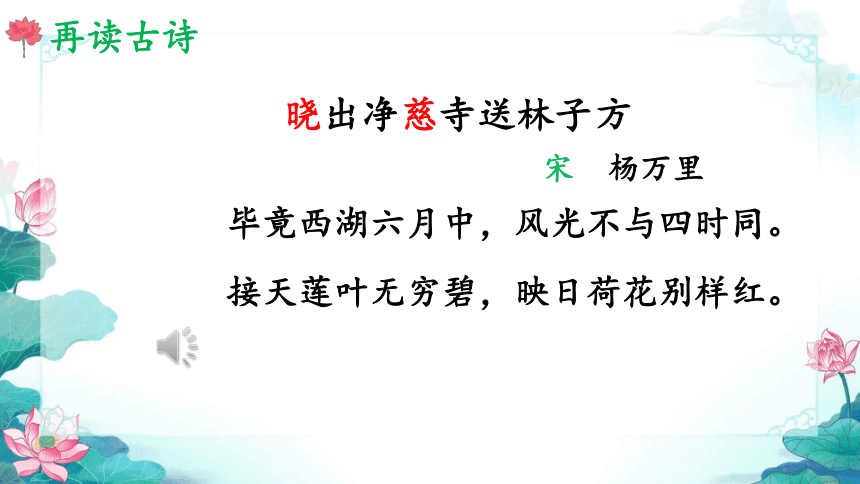 再读古诗

晓出净慈寺送林子方

宋　杨万里

毕竟西湖六月中，风光不与四时同。

接天莲叶无穷碧，映日荷花别样红。